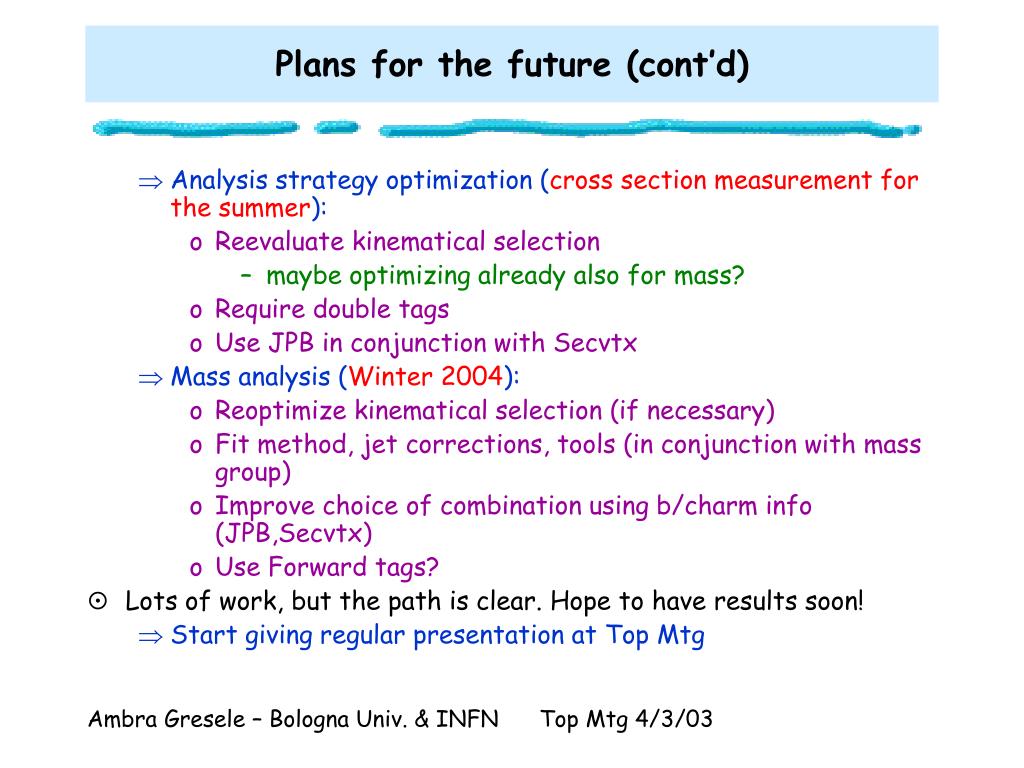 Plans for the future (cont'd)

⇒ Analysis strategy optimization (cross section measurement for the summer):

o Reevaluate kinematical selection

– maybe optimizing already also for mass?

o Require double tags

o Use JPB in conjunction with Secvtx

⇒ Mass analysis (Winter 2004):

o Reoptimize kinematical selection (if necessary)

o Fit method, jet corrections, tools (in conjunction with mass group)

o Improve choice of combination using b/charm info (JPB,Secvtx)

o Use Forward tags?

⊙ Lots of work, but the path is clear. Hope to have results soon!

⇒ Start giving regular presentation at Top Mtg

Ambra Gresele – Bologna Univ. & INFN Top Mtg 4/3/03